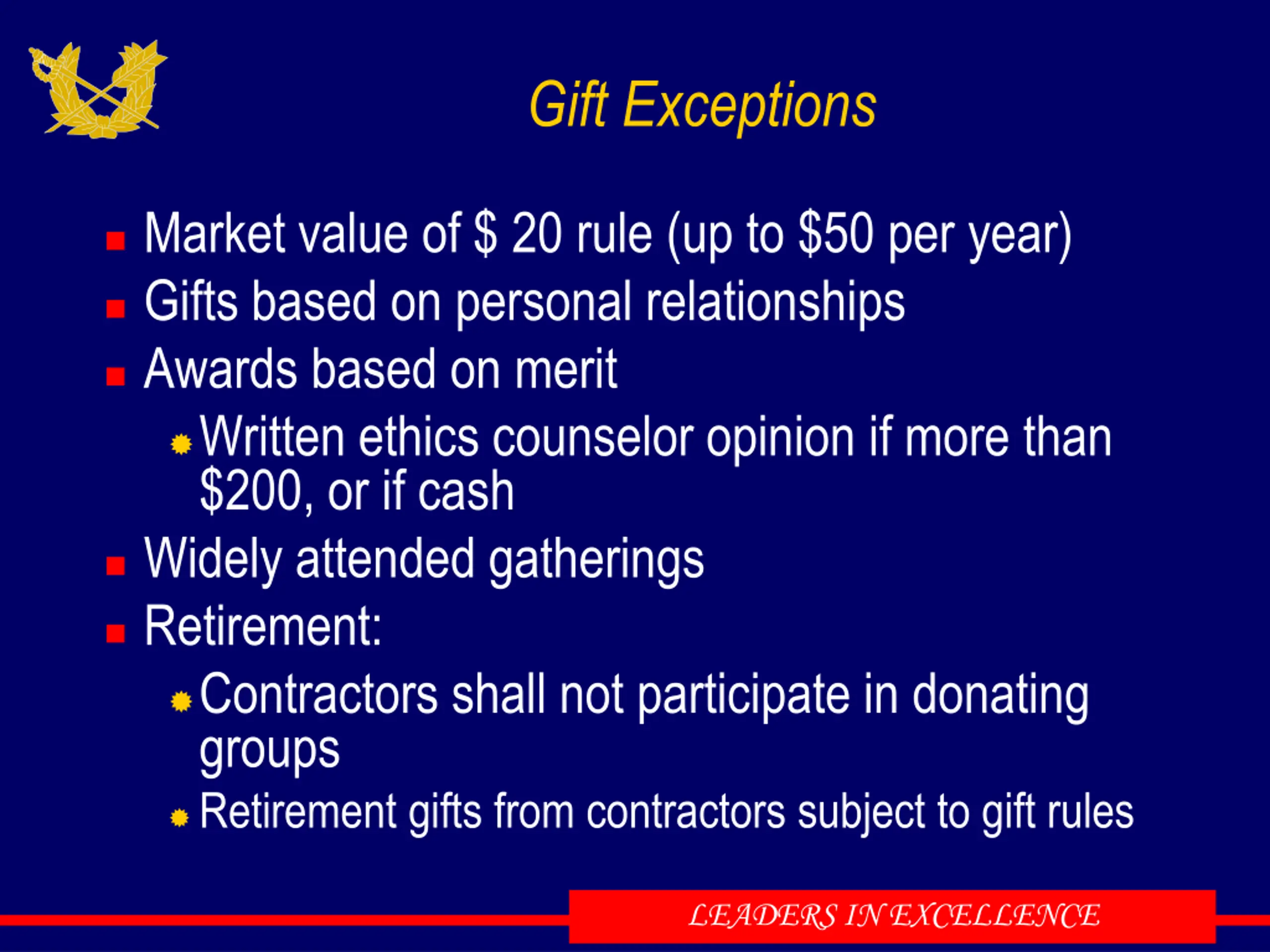 Gift Exceptions

- Market value of \$ 20 rule (up to \$50 per year)
- Gifts based on personal relationships
- Awards based on merit
  - Written ethics counselor opinion if more than \$200, or if cash
- Widely attended gatherings
- Retirement:
  - Contractors shall not participate in donating groups
  - Retirement gifts from contractors subject to gift rules

LEADERS IN EXCELLENCE